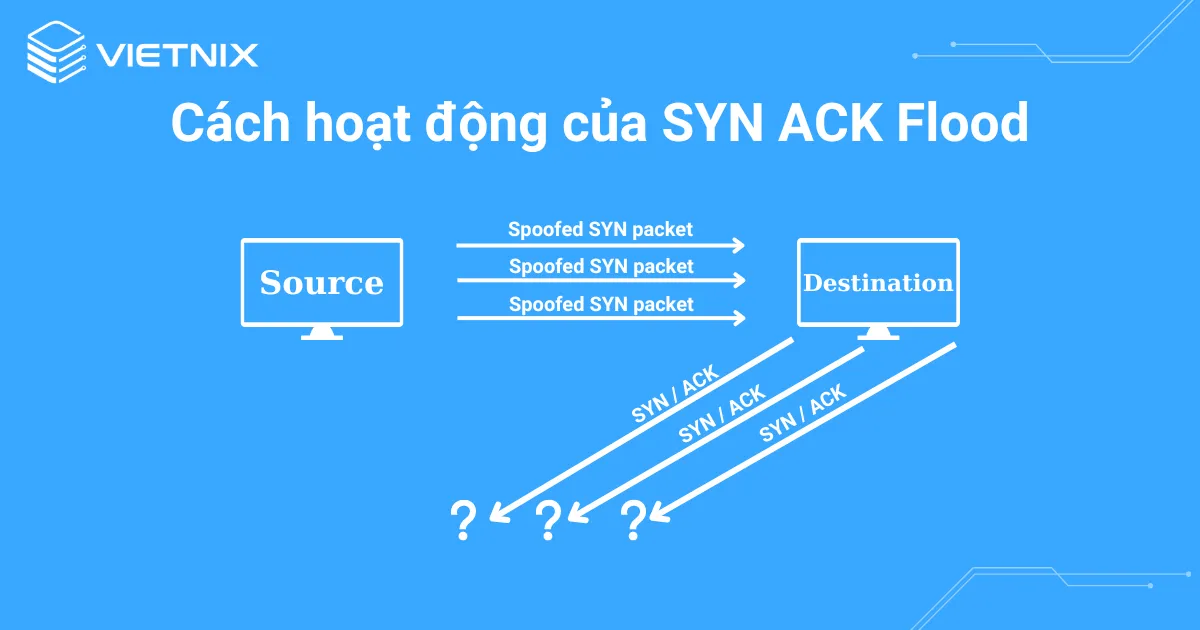 VIETNIX

Cách hoạt động của SYN ACK Flood

Source

Spoofed SYN packet
Spoofed SYN packet
Spoofed SYN packet

Destination

SYN / ACK
SYN / ACK
SYN / ACK

? ? ?